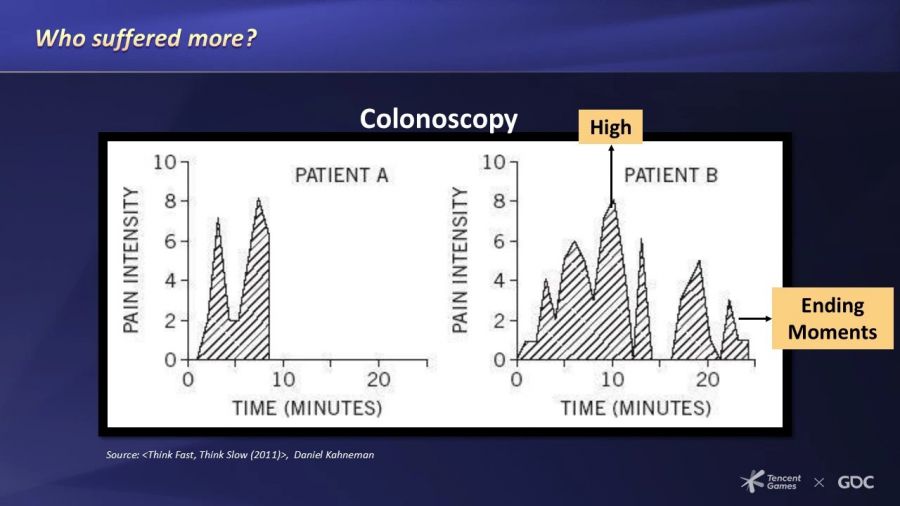 Who suffered more?

Colonoscopy

High

PATIENT A

PAIN INTENSITY

10
8
6
4
2
0

0 10 20

TIME (MINUTES)

PATIENT B

PAIN INTENSITY

10
8
6
4
2
0

0 10 20

TIME (MINUTES)

Ending Moments

Source: <Think Fast, Think Slow (2011)>, Daniel Kahneman

Tencent Games × GDC